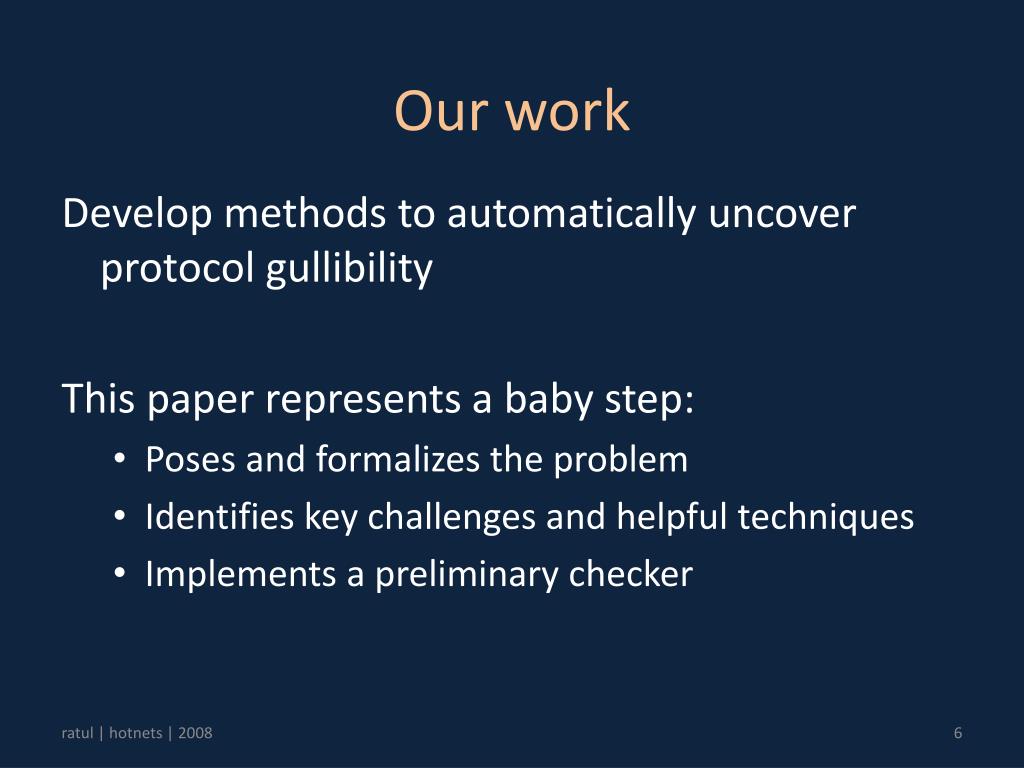 Our work

Develop methods to automatically uncover protocol gullibility

This paper represents a baby step:
• Poses and formalizes the problem
• Identifies key challenges and helpful techniques
• Implements a preliminary checker

ratul | hotnets | 2008

6